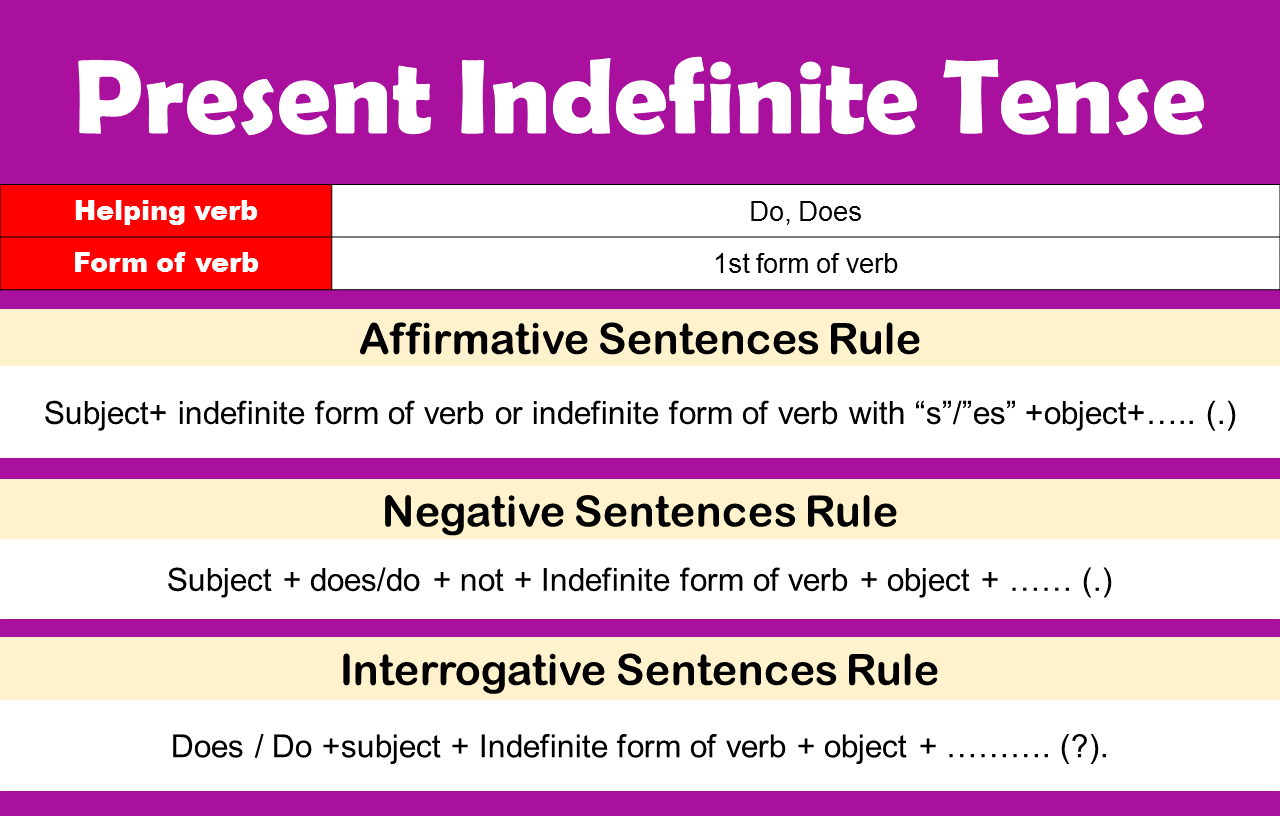 Present Indefinite Tense

| Helping verb | Do, Does |
|---|---|
| Form of verb | 1st form of verb |

Affirmative Sentences Rule

Subject+ indefinite form of verb or indefinite form of verb with “s”/”es” +object+….. (.)

Negative Sentences Rule

Subject + does/do + not + Indefinite form of verb + object + …… (.)

Interrogative Sentences Rule

Does / Do +subject + Indefinite form of verb + object + ………. (?).